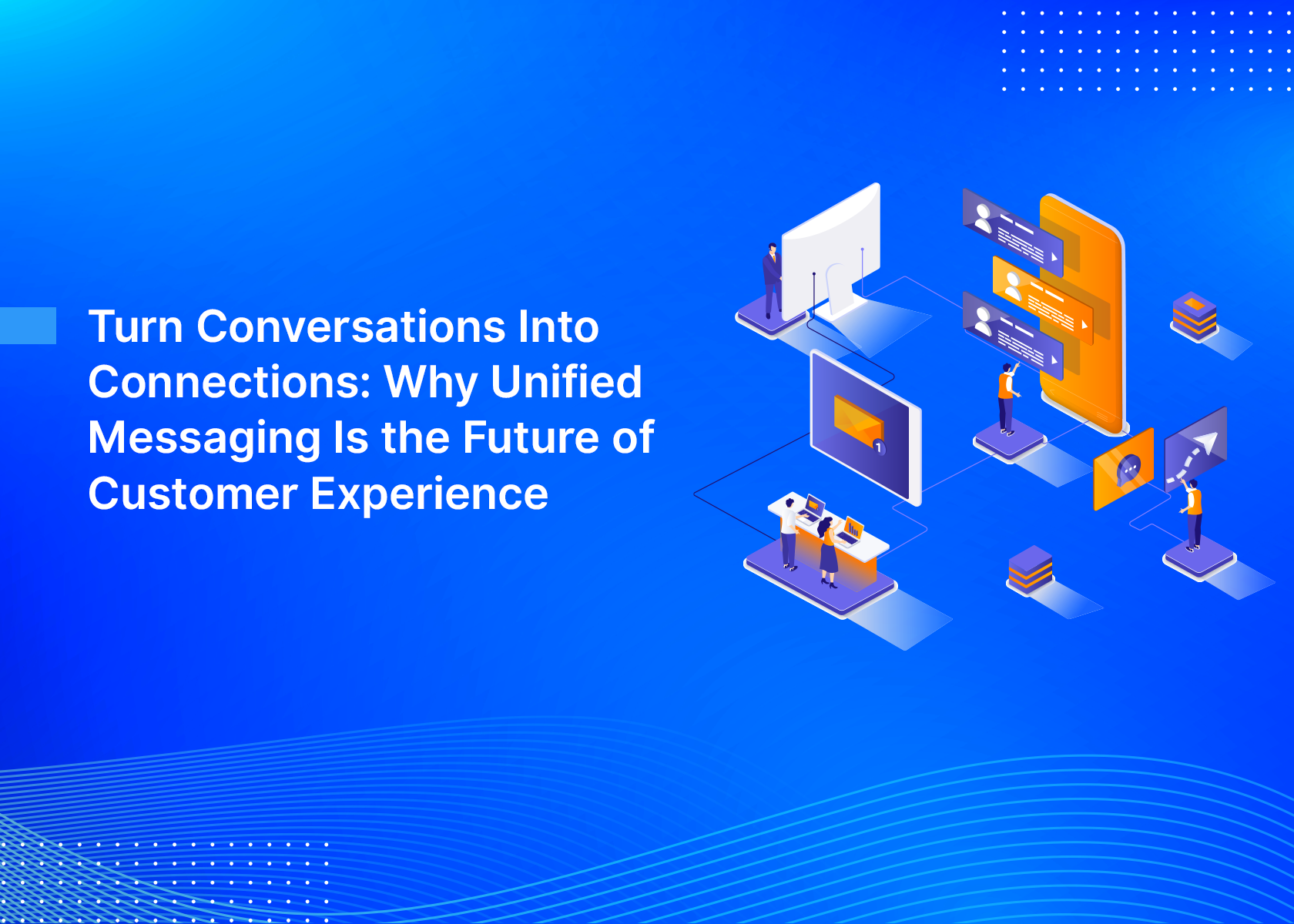 Turn Conversations Into Connections: Why Unified Messaging Is the Future of Customer Experience

1